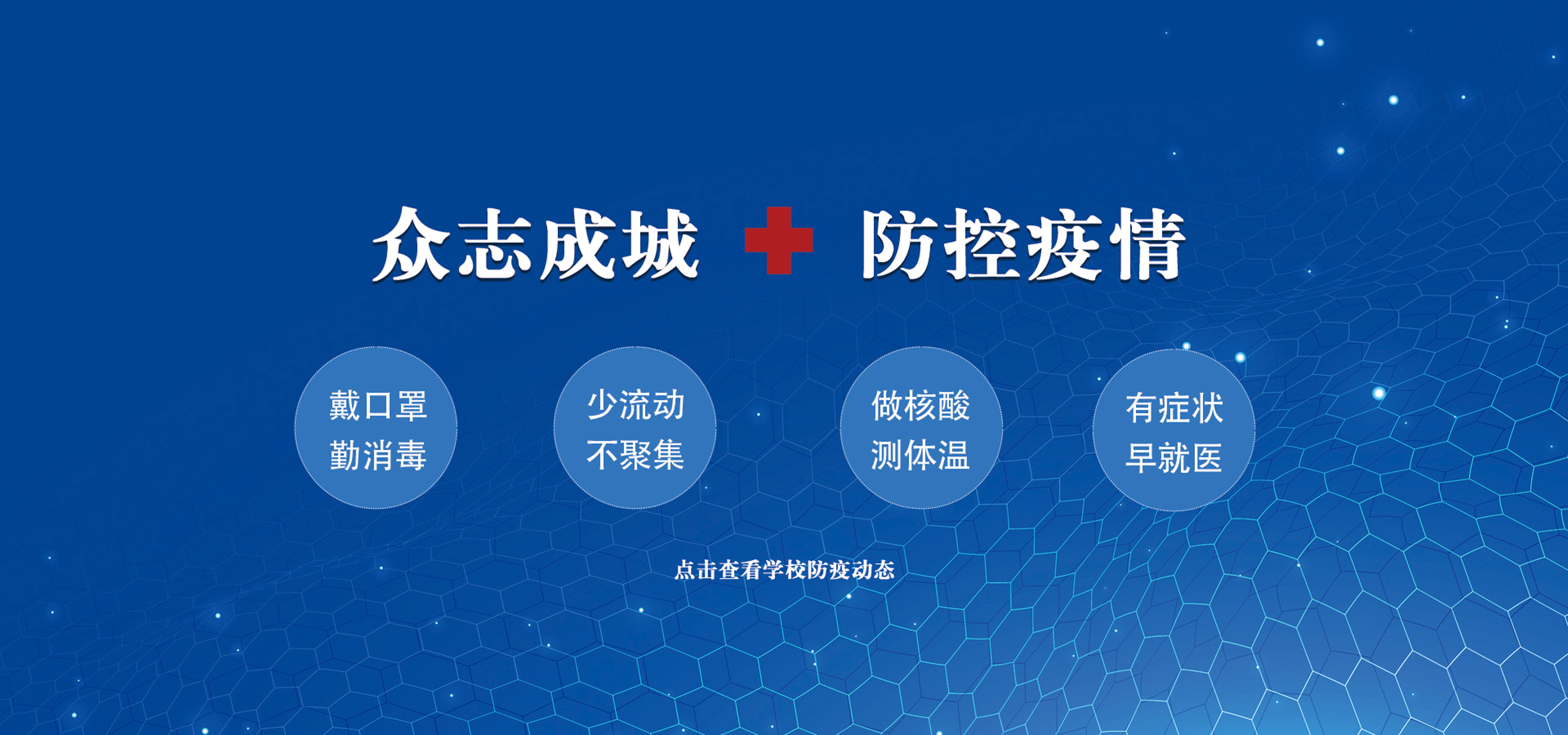 众志成城 防控疫情

戴口罩
勤消毒

少流动
不聚集

做核酸
测体温

有症状
早就医

点击查看学校防疫动态